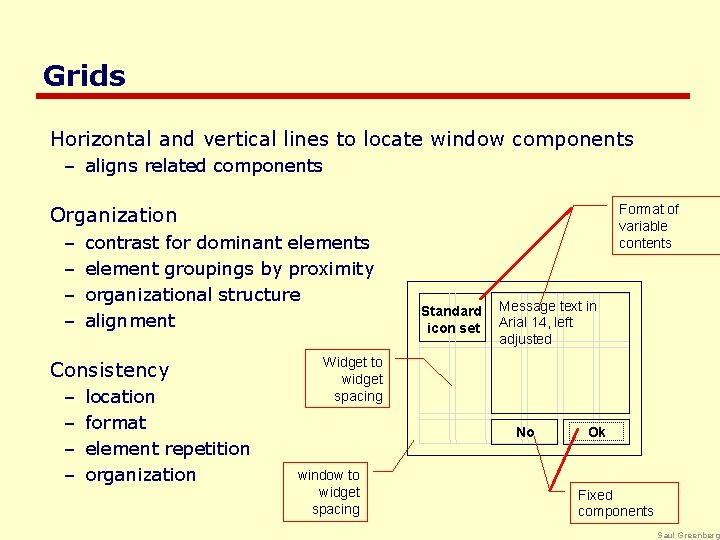 Grids

Horizontal and vertical lines to locate window components
– aligns related components

Organization
– contrast for dominant elements
– element groupings by proximity
– organizational structure
– alignment

Consistency
– location
– format
– element repetition
– organization

Format of variable contents

Standard icon set

Message text in Arial 14, left adjusted

Widget to widget spacing

No

Ok

window to widget spacing

Fixed components

Saul Greenberg